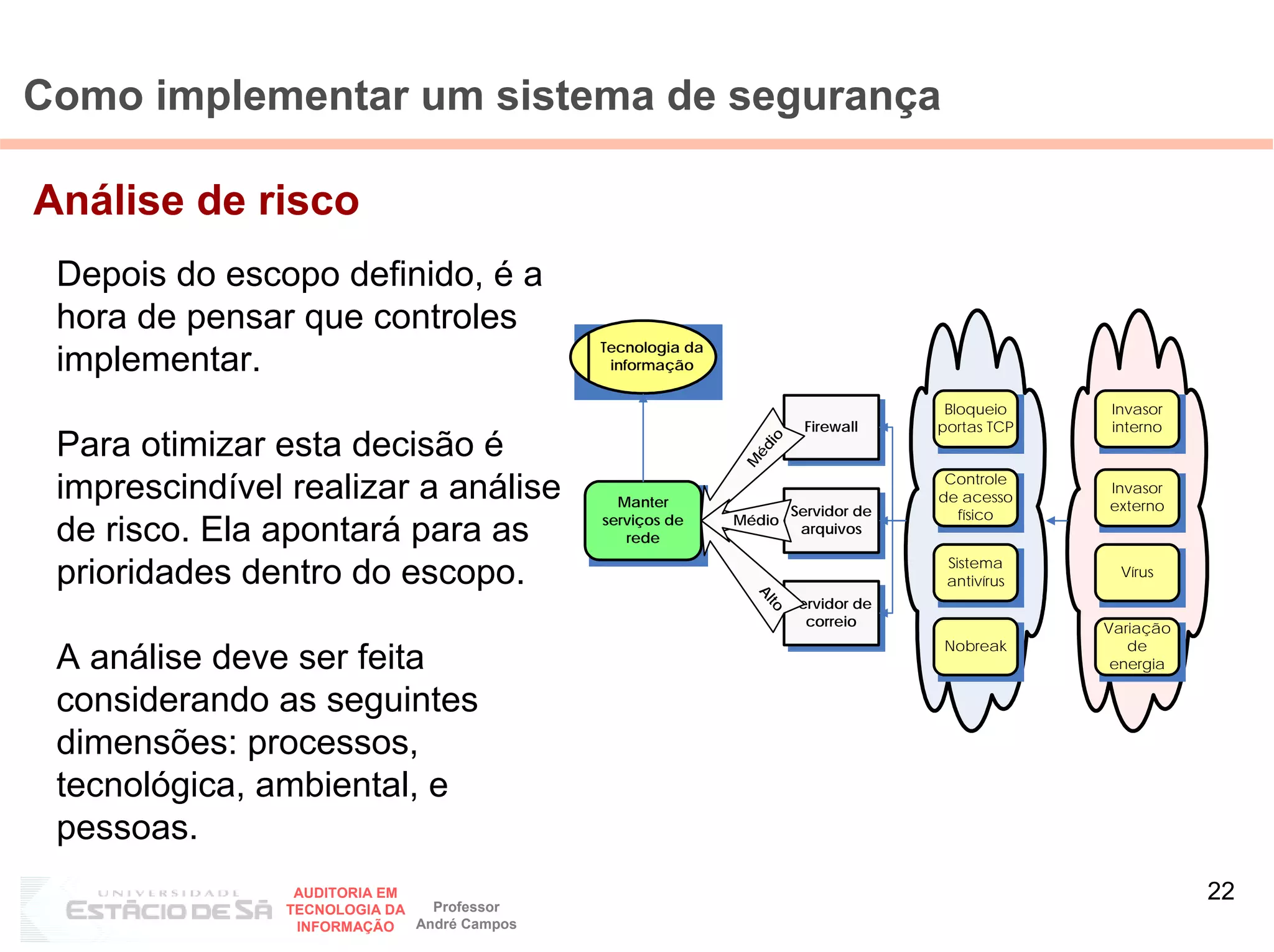 Como implementar um sistema de segurança

Análise de risco

Depois do escopo definido, é a hora de pensar que controles implementar.

Para otimizar esta decisão é imprescindível realizar a análise de risco. Ela apontará para as prioridades dentro do escopo.

A análise deve ser feita considerando as seguintes dimensões: processos, tecnológica, ambiental, e pessoas.

Tecnologia da informação

Manter serviços de rede

Médio
Médio
Alto

Firewall
Servidor de arquivos
ervidor de correio

Bloqueio portas TCP
Controle de acesso físico
Sistema antivírus
Nobreak

Invasor interno
Invasor externo
Vírus
Variação de energia

UNIVERSIDADE ESTÁCIO DE SÁ
AUDITORIA EM TECNOLOGIA DA INFORMAÇÃO
Professor André Campos
22